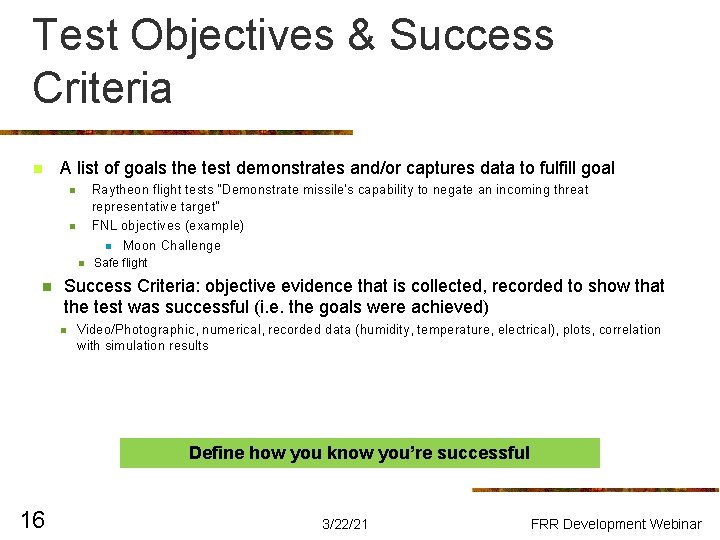 Test Objectives & Success Criteria

A list of goals the test demonstrates and/or captures data to fulfill goal

Raytheon flight tests "Demonstrate missile's capability to negate an incoming threat representative target"

FNL objectives (example)

Moon Challenge

Safe flight

Success Criteria: objective evidence that is collected, recorded to show that the test was successful (i.e. the goals were achieved)

Video/Photographic, numerical, recorded data (humidity, temperature, electrical), plots, correlation with simulation results

Define how you know you're successful

16

3/22/21

FRR Development Webinar